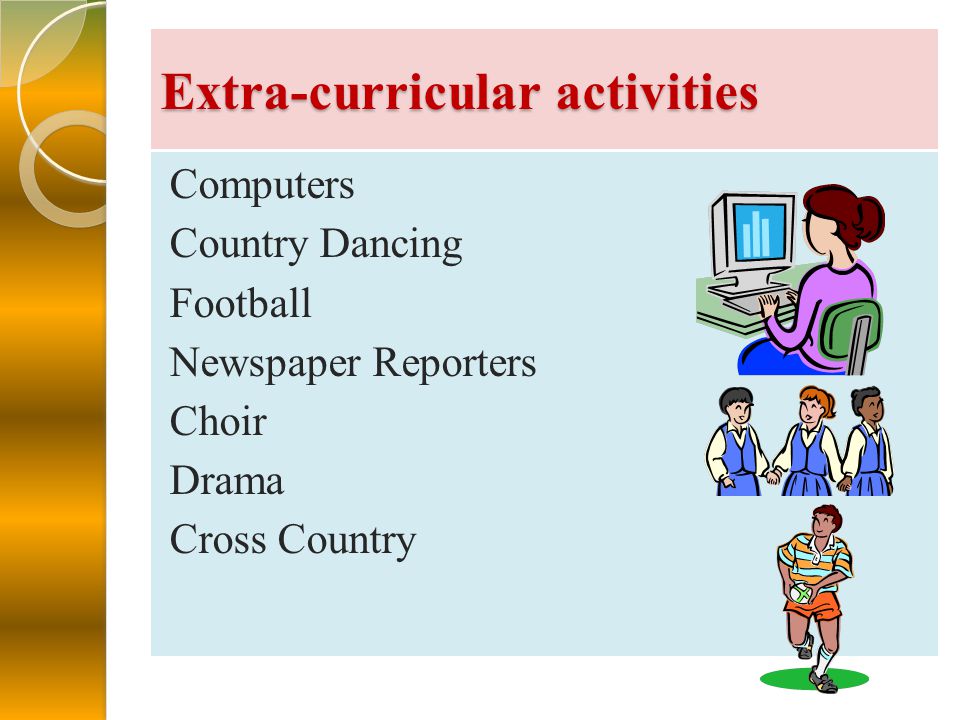 Extra-curricular activities

Computers
Country Dancing
Football
Newspaper Reporters
Choir
Drama
Cross Country